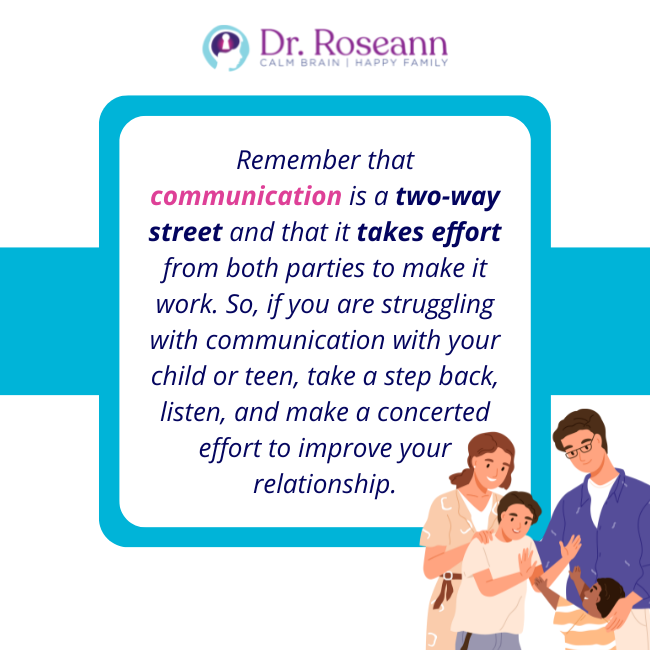 Dr. Roseann
CALM BRAIN | HAPPY FAMILY

Remember that communication is a two-way street and that it takes effort from both parties to make it work. So, if you are struggling with communication with your child or teen, take a step back, listen, and make a concerted effort to improve your relationship.